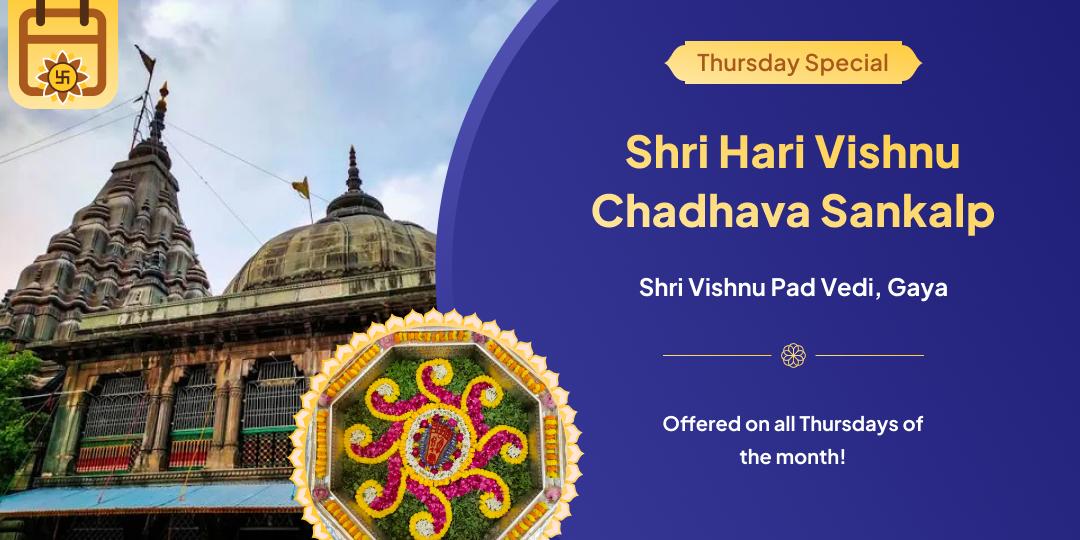 Thursday Special

Shri Hari Vishnu Chadhava Sankalp

Shri Vishnu Pad Vedi, Gaya

Offered on all Thursdays of the month!